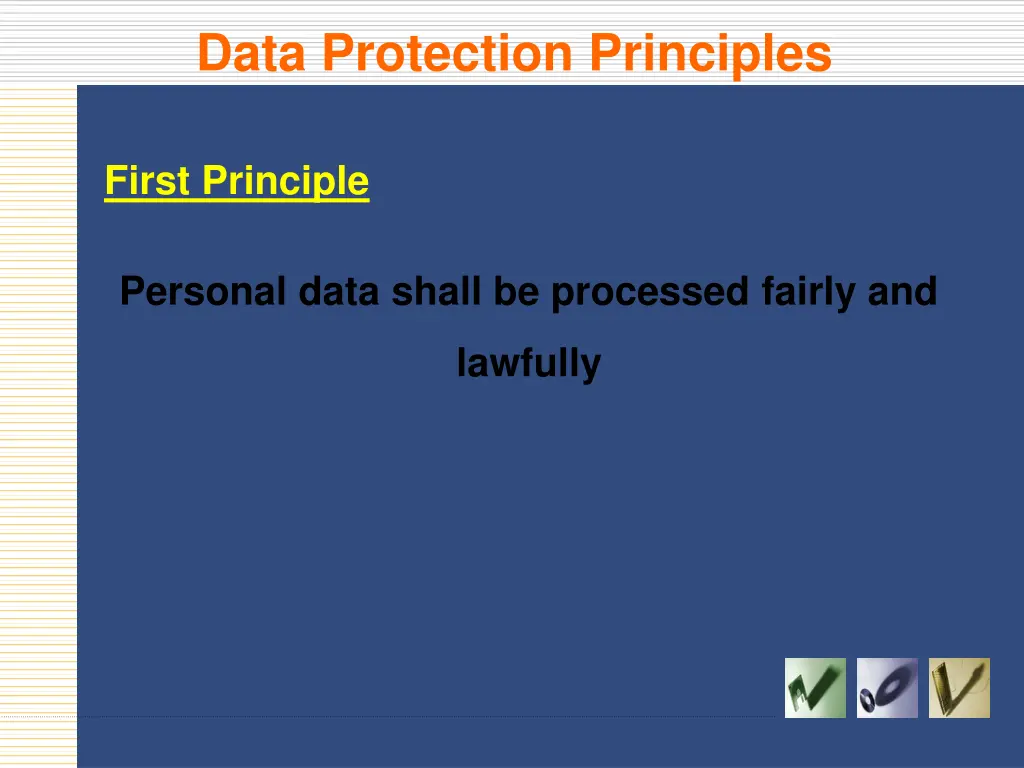 Data Protection Principles

First Principle

Personal data shall be processed fairly and lawfully